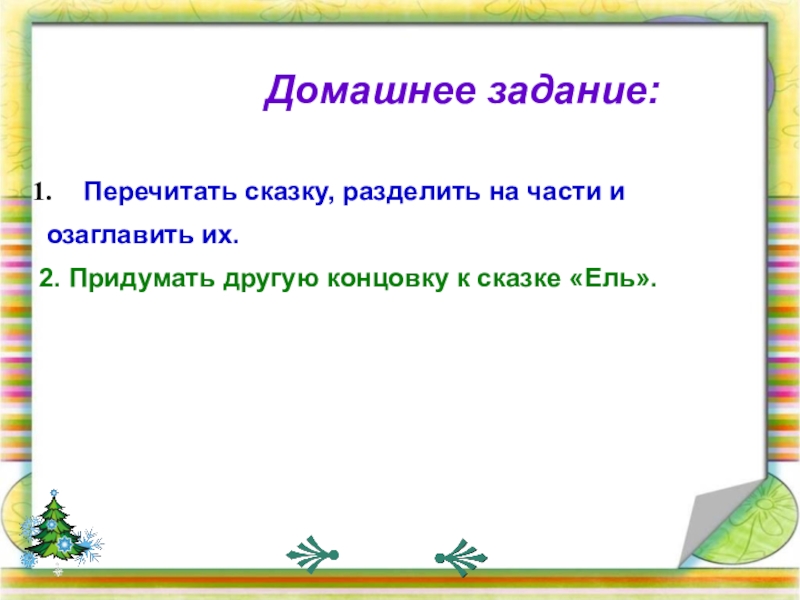 Домашнее задание:

1. Перечитать сказку, разделить на части и озаглавить их.

2. Придумать другую концовку к сказке «Ель».